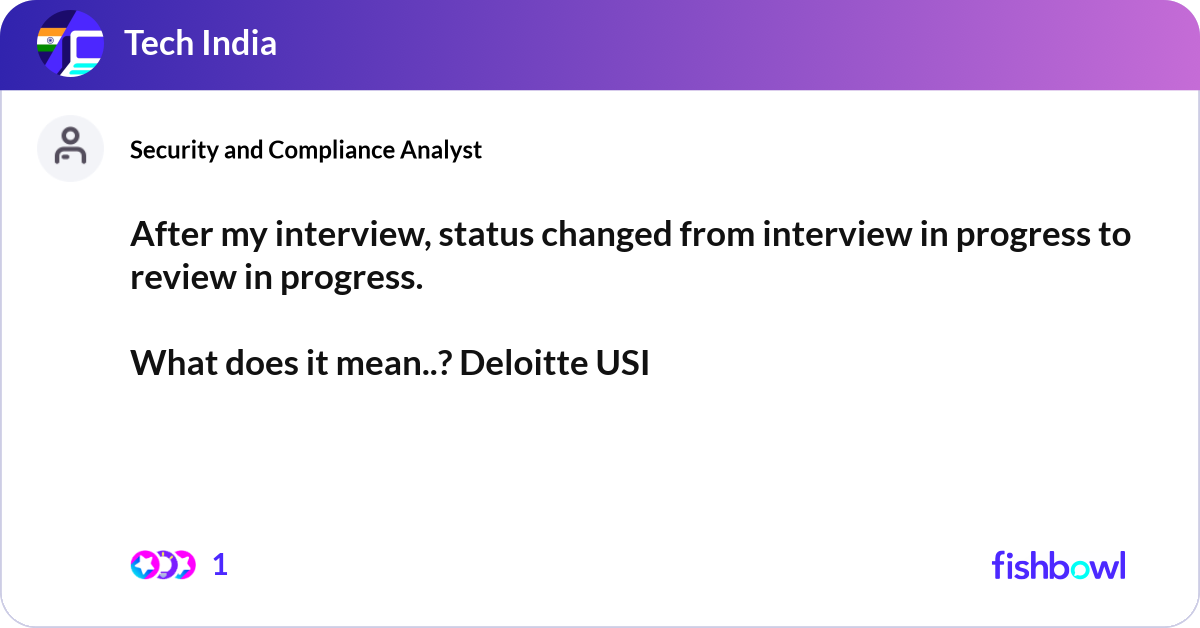 Tech India

Security and Compliance Analyst

After my interview, status changed from interview in progress to review in progress.

What does it mean..? Deloitte USI

1

fishbowl